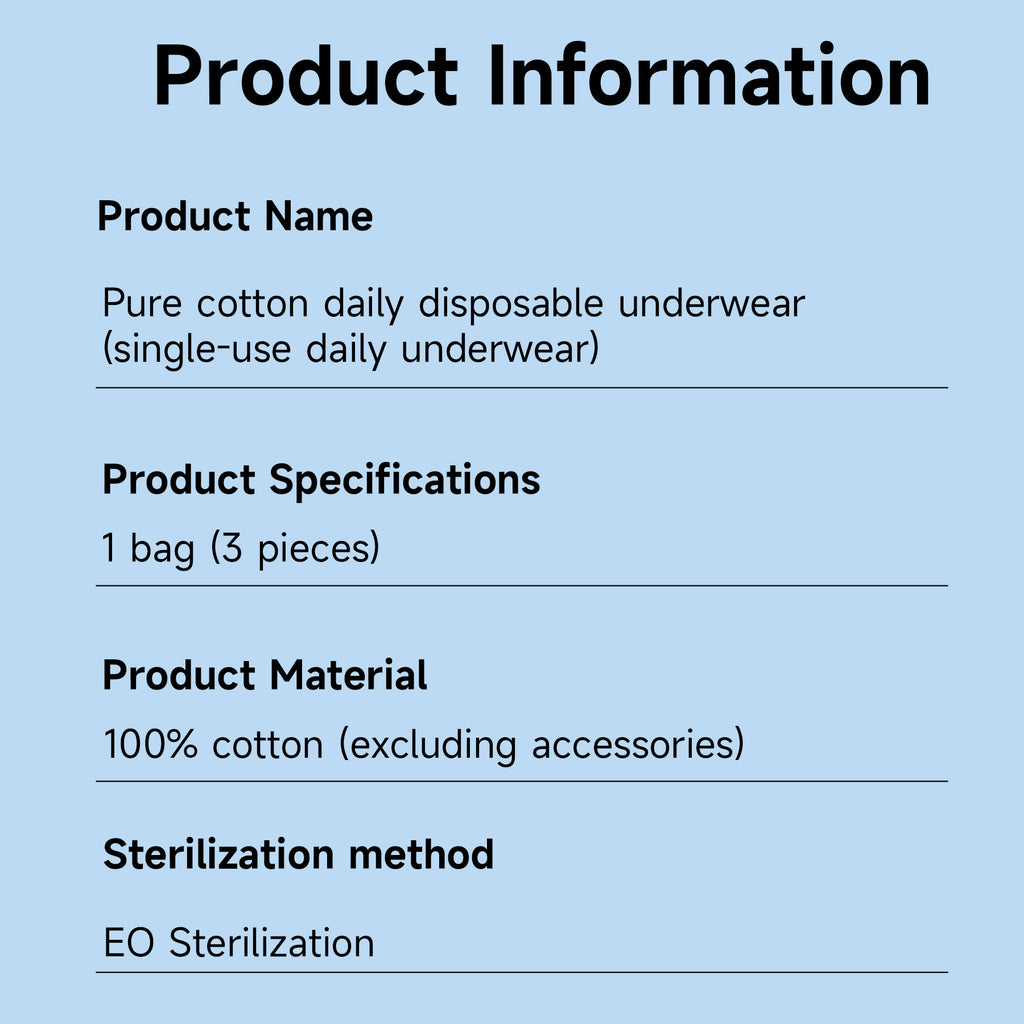 Product Information

Product Name

Pure cotton daily disposable underwear (single-use daily underwear)

Product Specifications

1 bag (3 pieces)

Product Material

100% cotton (excluding accessories)

Sterilization method

EO Sterilization